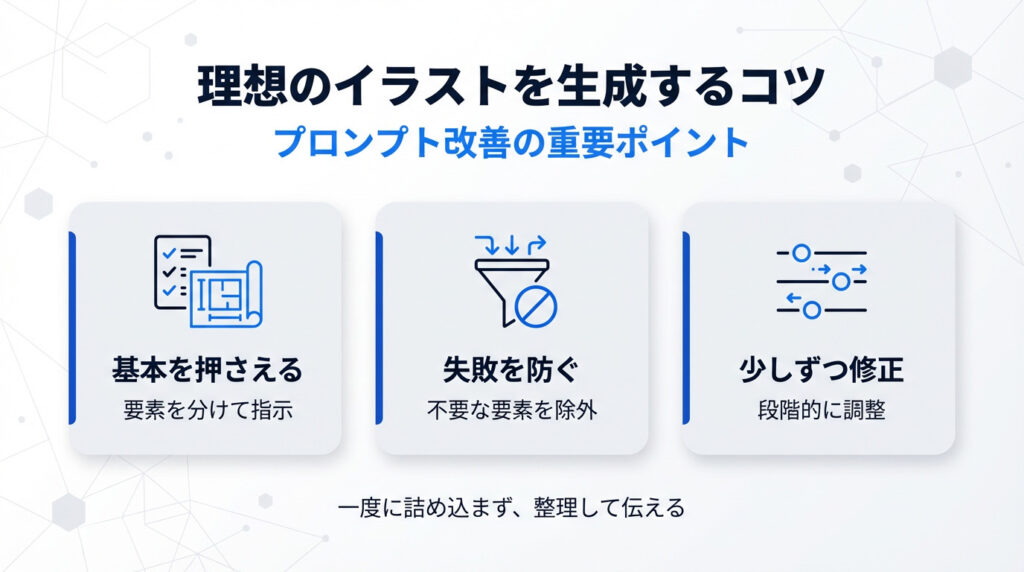 理想のイラストを生成するコツ
プロンプト改善の重要ポイント

基本を押さえる
要素を分けて指示

失敗を防ぐ
不要な要素を除外

少しずつ修正
段階的に調整

一度に詰め込まず、整理して伝える